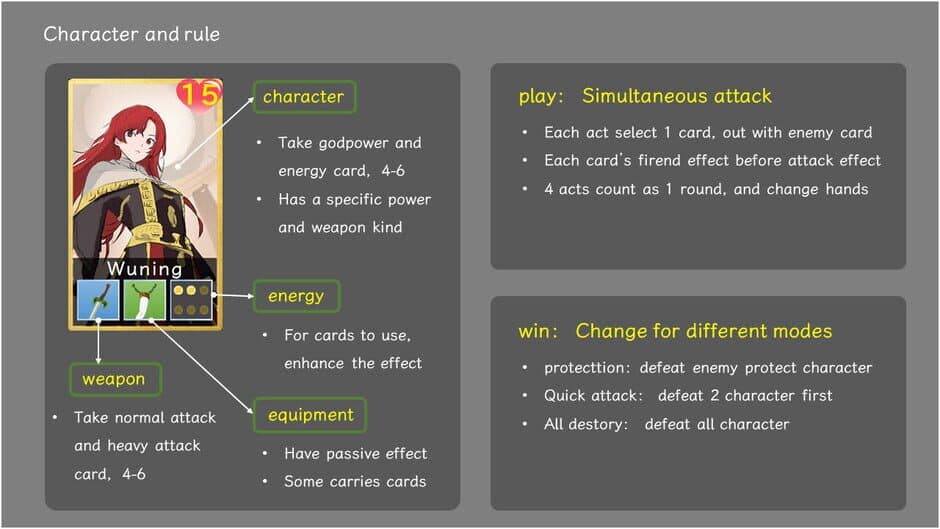 Character and rule

15

Wuning

character

• Take godpower and energy card, 4-6
• Has a specific power and weapon kind

energy

• For cards to use, enhance the effect

weapon

• Take normal attack and heavy attack card, 4-6

equipment

• Have passive effect
• Some carries cards

play: Simultaneous attack

• Each act select 1 card, out with enemy card
• Each card's firend effect before attack effect
• 4 acts count as 1 round, and change hands

win: Change for different modes

• protecttion: defeat enemy protect character
• Quick attack: defeat 2 character first
• All destory: defeat all character